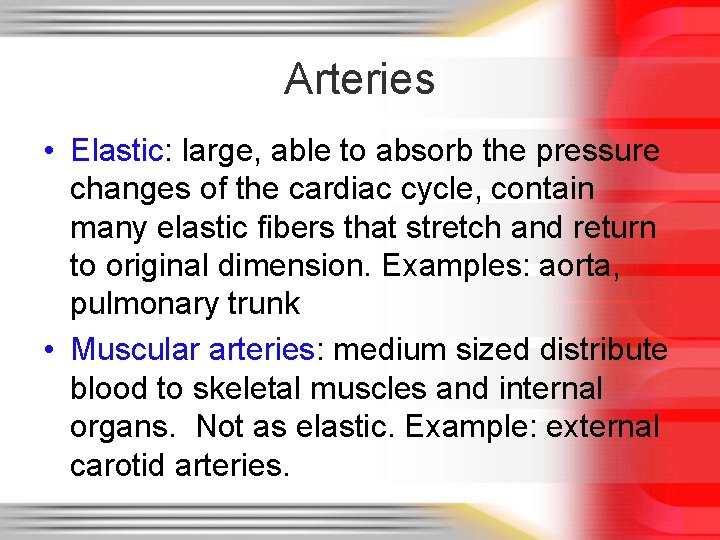 Arteries

• Elastic: large, able to absorb the pressure changes of the cardiac cycle, contain many elastic fibers that stretch and return to original dimension. Examples: aorta, pulmonary trunk

• Muscular arteries: medium sized distribute blood to skeletal muscles and internal organs.  Not as elastic. Example: external carotid arteries.